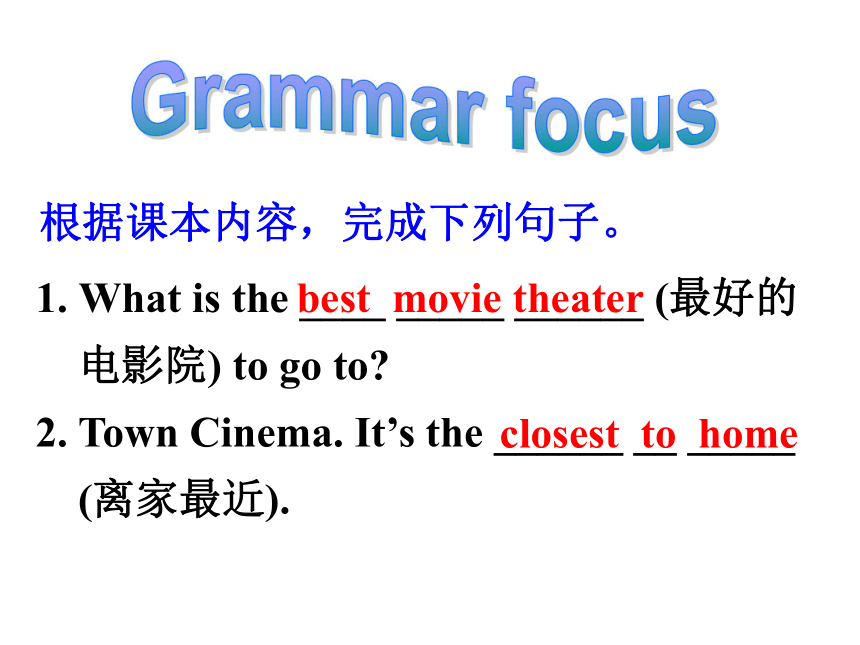 Grammar focus

根据课本内容，完成下列句子。

1. What is the best movie theater (最好的电影院) to go to?

2. Town Cinema. It’s the closest to home (离家最近).